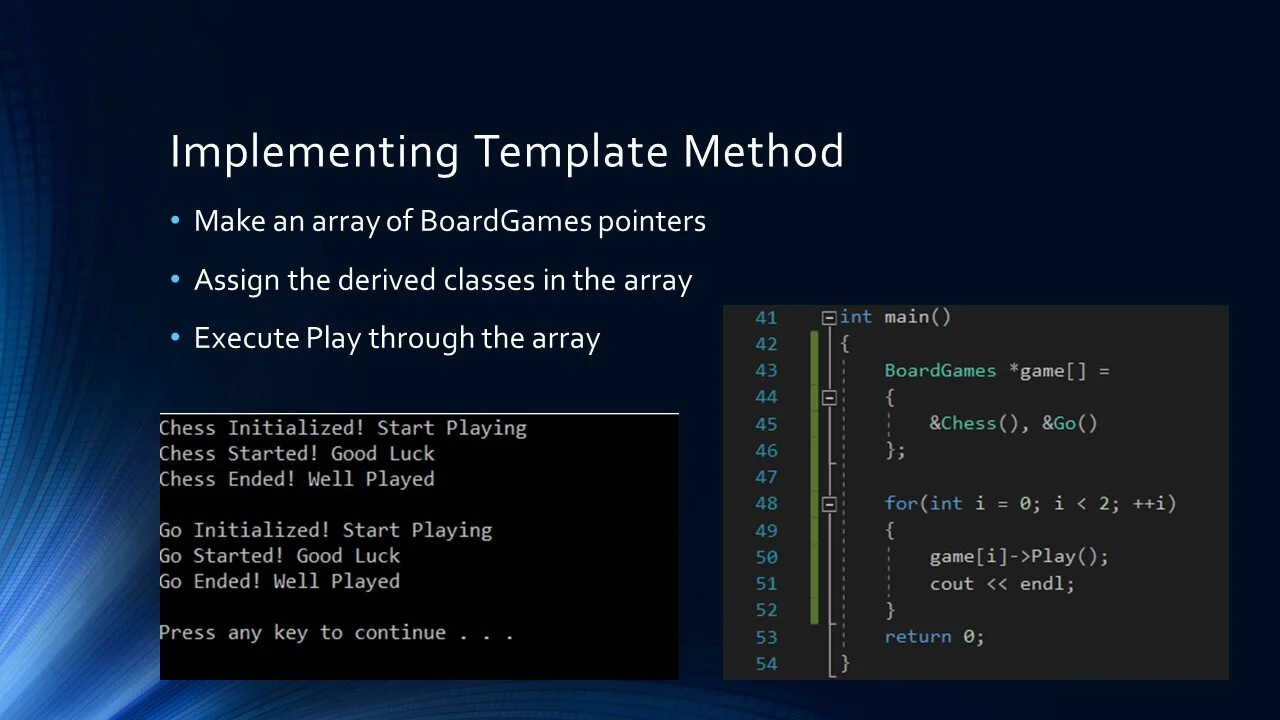 Implementing Template Method

• Make an array of BoardGames pointers

• Assign the derived classes in the array

• Execute Play through the array

Chess Initialized! Start Playing
Chess Started! Good Luck
Chess Ended! Well Played

Go Initialized! Start Playing
Go Started! Good Luck
Go Ended! Well Played

Press any key to continue . . .

41 int main()
42 {
43 BoardGames *game[] =
44 {
45 &Chess(), &Go()
46 };
47
48 for(int i = 0; i < 2; ++i)
49 {
50 game[i]->Play();
51 cout << endl;
52 }
53 return 0;
54 }